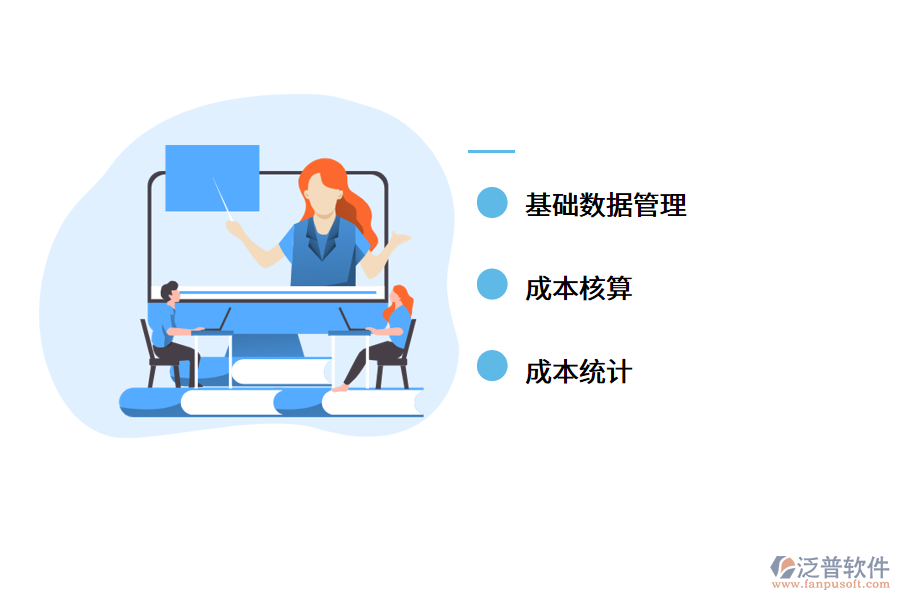 基础数据管理

成本核算

成本统计

泛普软件
www.fanpusoft.com